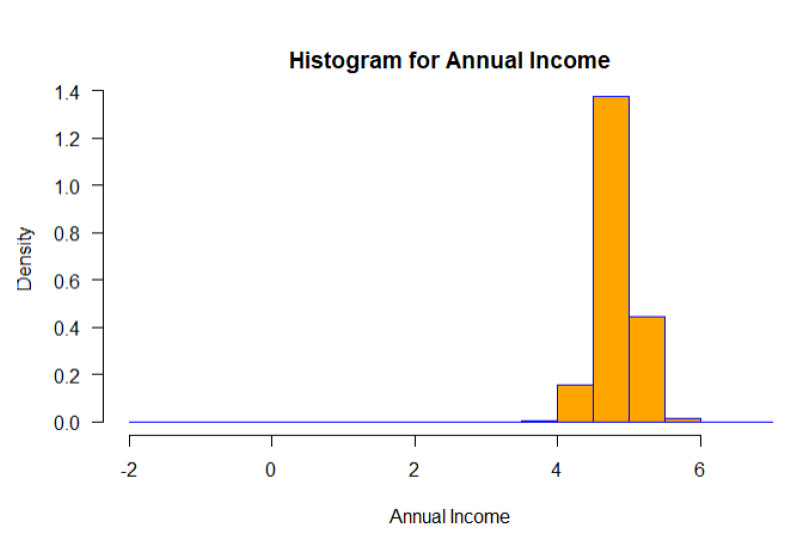 Histogram for Annual Income

Density

1.4
1.2
1.0
0.8
0.6
0.4
0.2
0.0

-2
0
2
4
6

Annual Income